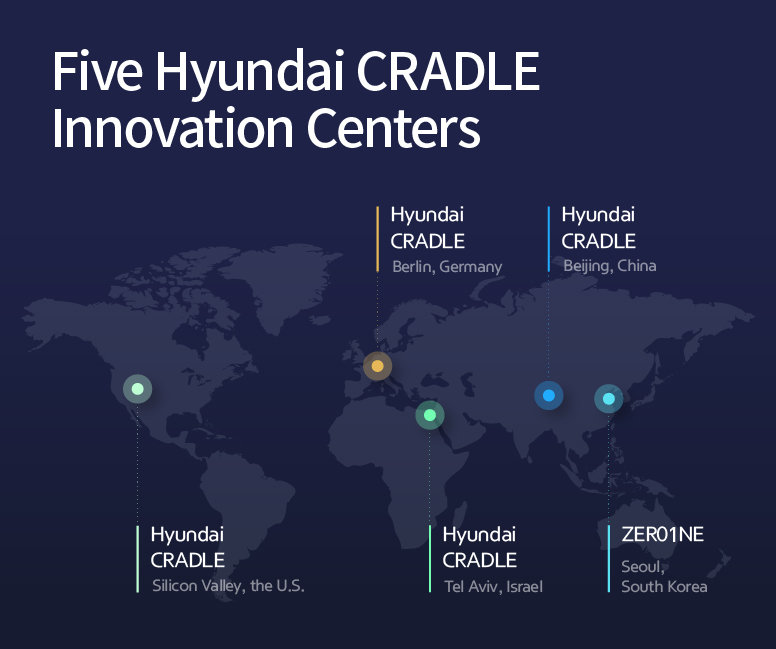 Five Hyundai CRADLE Innovation Centers

Hyundai CRADLE
Berlin, Germany

Hyundai CRADLE
Beijing, China

Hyundai CRADLE
Silicon Valley, the U.S.

Hyundai CRADLE
Tel Aviv, Israel

ZER01NE
Seoul, South Korea